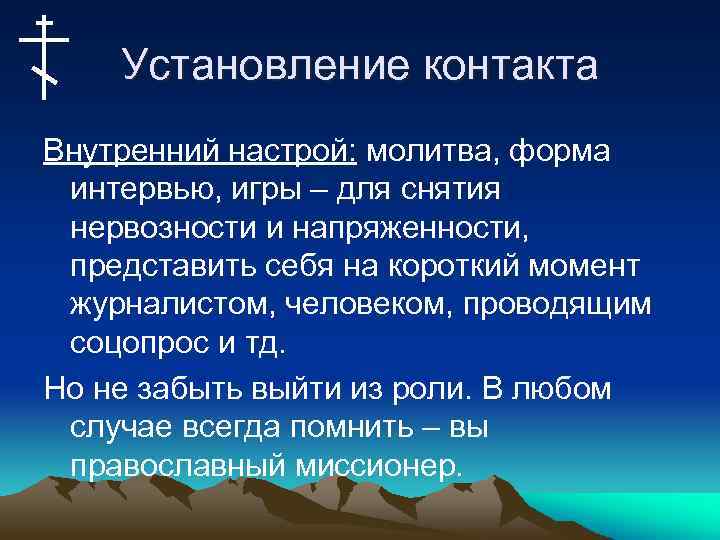 Установление контакта

Внутренний настрой: молитва, форма интервью, игры – для снятия нервозности и напряженности, представить себя на короткий момент журналистом, человеком, проводящим соцопрос и тд.

Но не забыть выйти из роли. В любом случае всегда помнить – вы православный миссионер.